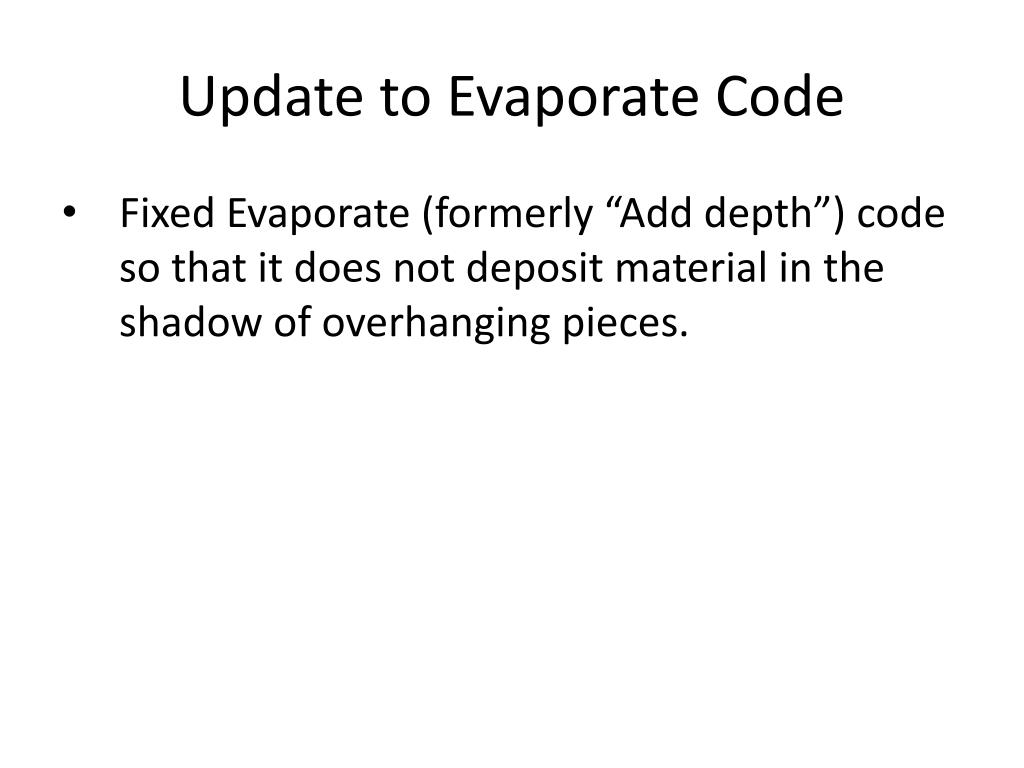 Update to Evaporate Code

• Fixed Evaporate (formerly “Add depth”) code so that it does not deposit material in the shadow of overhanging pieces.